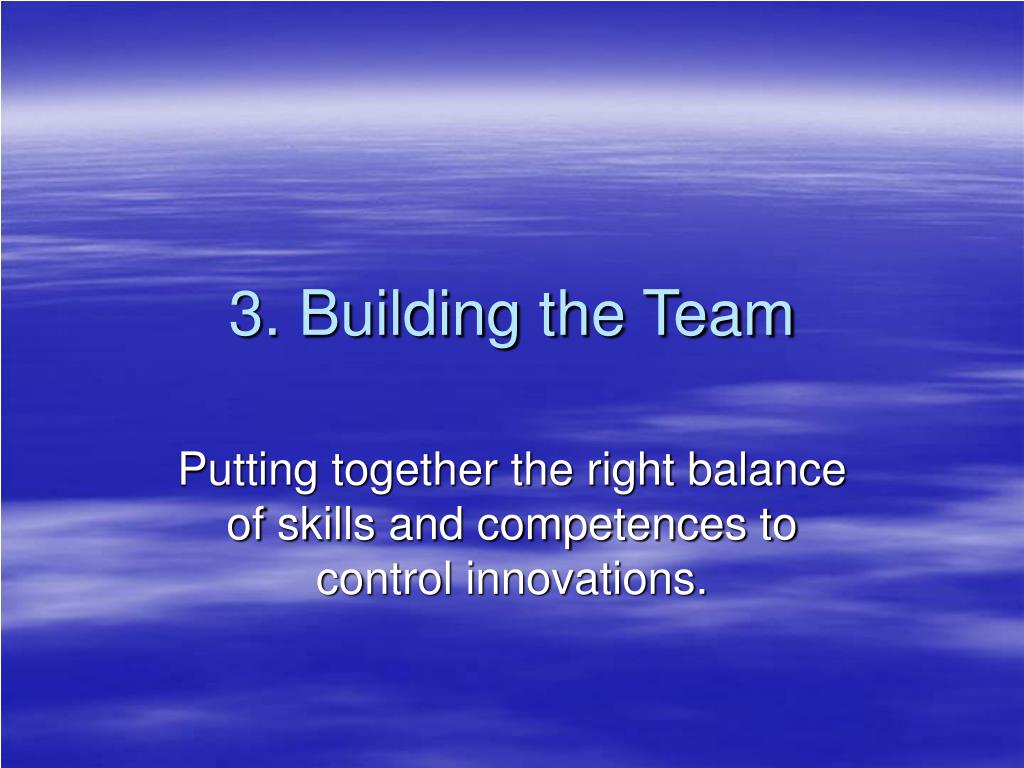 3. Building the Team

Putting together the right balance of skills and competences to control innovations.